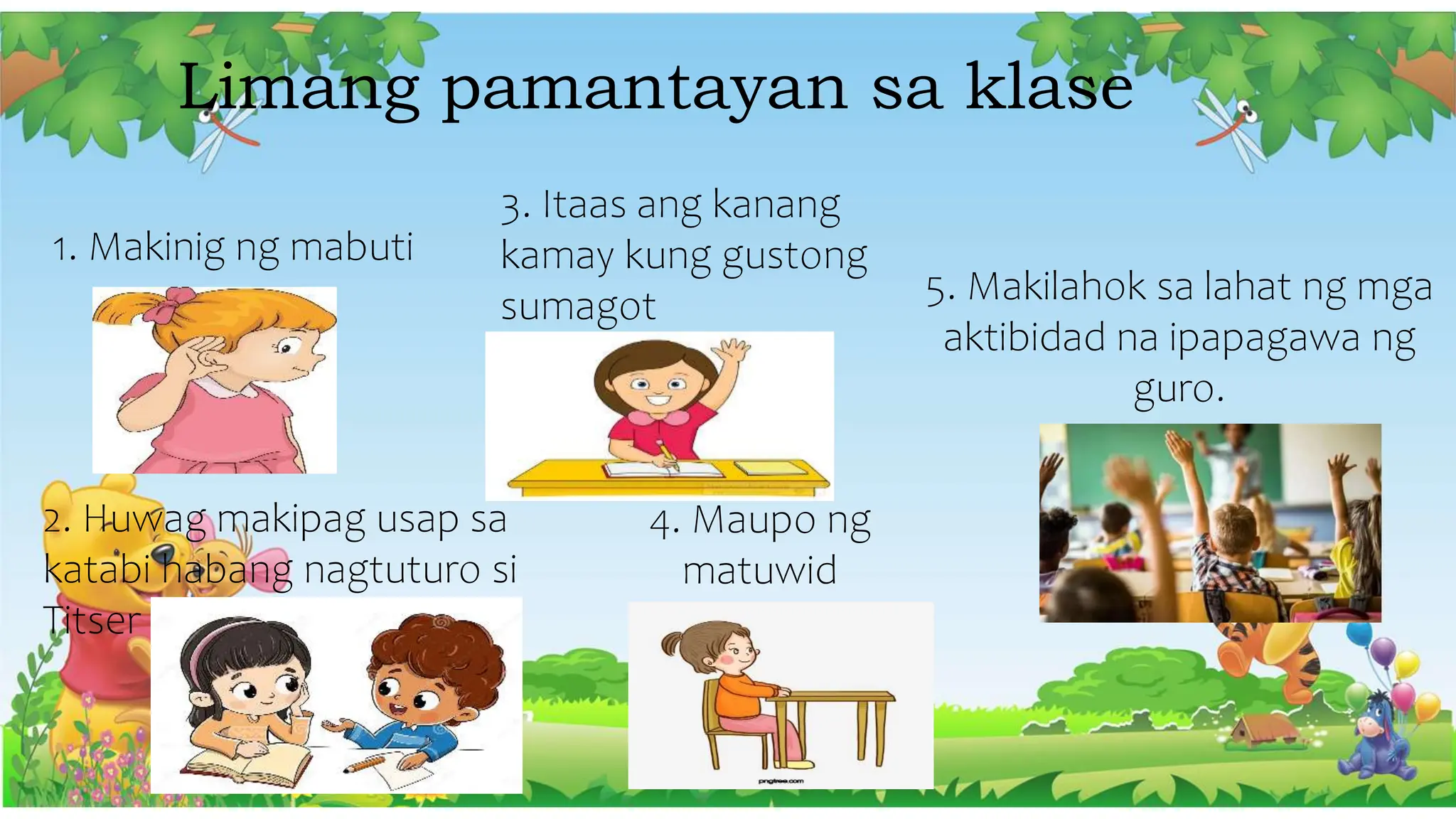 Limang pamantayan sa klase

1. Makinig ng mabuti

2. Huwag makipag usap sa katabi habang nagtuturo si Titser

3. Itaas ang kanang kamay kung gustong sumagot

4. Maupo ng matuwid

pngtree.com

5. Makilahok sa lahat ng mga aktibidad na ipapagawa ng guro.